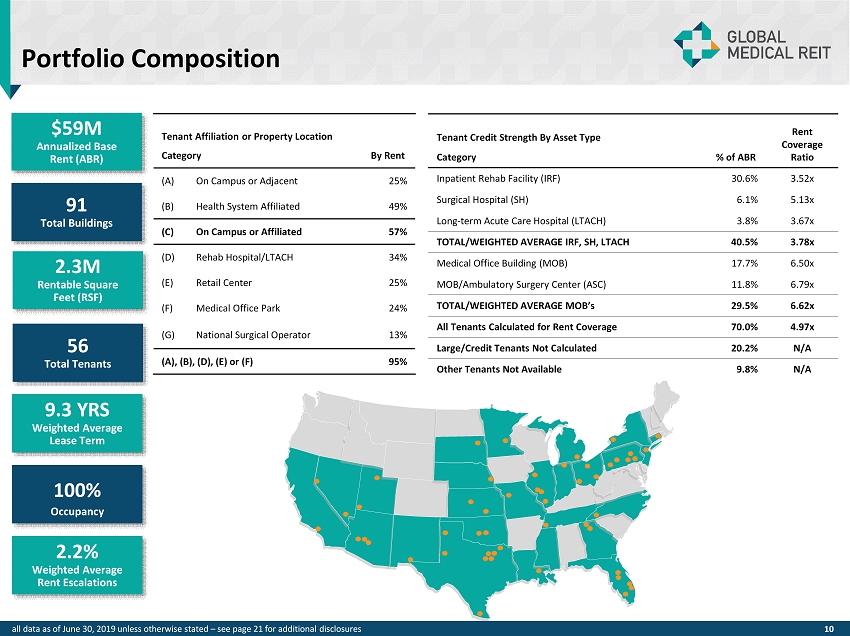 Portfolio Composition

GLOBAL MEDICAL REIT

$59M
Annualized Base Rent (ABR)

91
Total Buildings

2.3M
Rentable Square Feet (RSF)

56
Total Tenants

9.3 YRS
Weighted Average Lease Term

100%
Occupancy

2.2%
Weighted Average Rent Escalations

Tenant Affiliation or Property Location

| Category | | By Rent |
|---|---|---|
| (A) | On Campus or Adjacent | 25% |
| (B) | Health System Affiliated | 49% |
| (C) | On Campus or Affiliated | 57% |
| (D) | Rehab Hospital/LTACH | 34% |
| (E) | Retail Center | 25% |
| (F) | Medical Office Park | 24% |
| (G) | National Surgical Operator | 13% |
| (A), (B), (D), (E) or (F) | | 95% |

Tenant Credit Strength By Asset Type

| Category | % of ABR | Rent Coverage Ratio |
|---|---|---|
| Inpatient Rehab Facility (IRF) | 30.6% | 3.52x |
| Surgical Hospital (SH) | 6.1% | 5.13x |
| Long-term Acute Care Hospital (LTACH) | 3.8% | 3.67x |
| TOTAL/WEIGHTED AVERAGE IRF, SH, LTACH | 40.5% | 3.78x |
| Medical Office Building (MOB) | 17.7% | 6.50x |
| MOB/Ambulatory Surgery Center (ASC) | 11.8% | 6.79x |
| TOTAL/WEIGHTED AVERAGE MOB's | 29.5% | 6.62x |
| All Tenants Calculated for Rent Coverage | 70.0% | 4.97x |
| Large/Credit Tenants Not Calculated | 20.2% | N/A |
| Other Tenants Not Available | 9.8% | N/A |

all data as of June 30, 2019 unless otherwise stated – see page 21 for additional disclosures

10